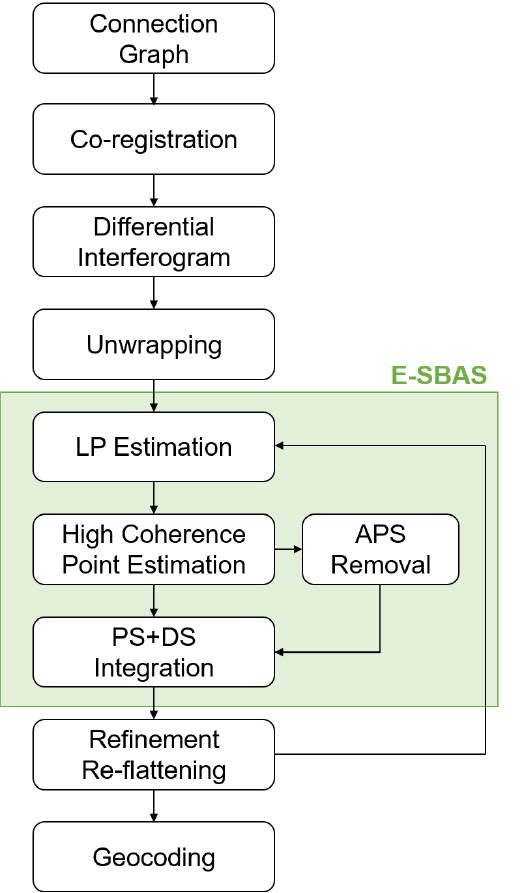 Connection Graph

Co-registration

Differential Interferogram

Unwrapping

E-SBAS

LP Estimation

High Coherence Point Estimation

APS Removal

PS+DS Integration

Refinement Re-flattening

Geocoding